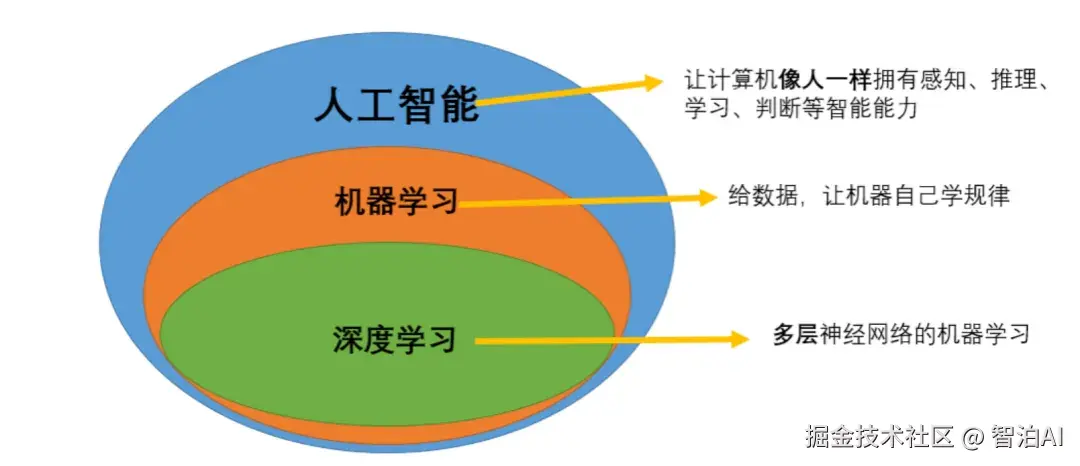 人工智能

让计算机像人一样拥有感知、推理、学习、判断等智能能力

机器学习

给数据，让机器自己学规律

深度学习

多层神经网络的机器学习

掘金技术社区 @ 智泊AI